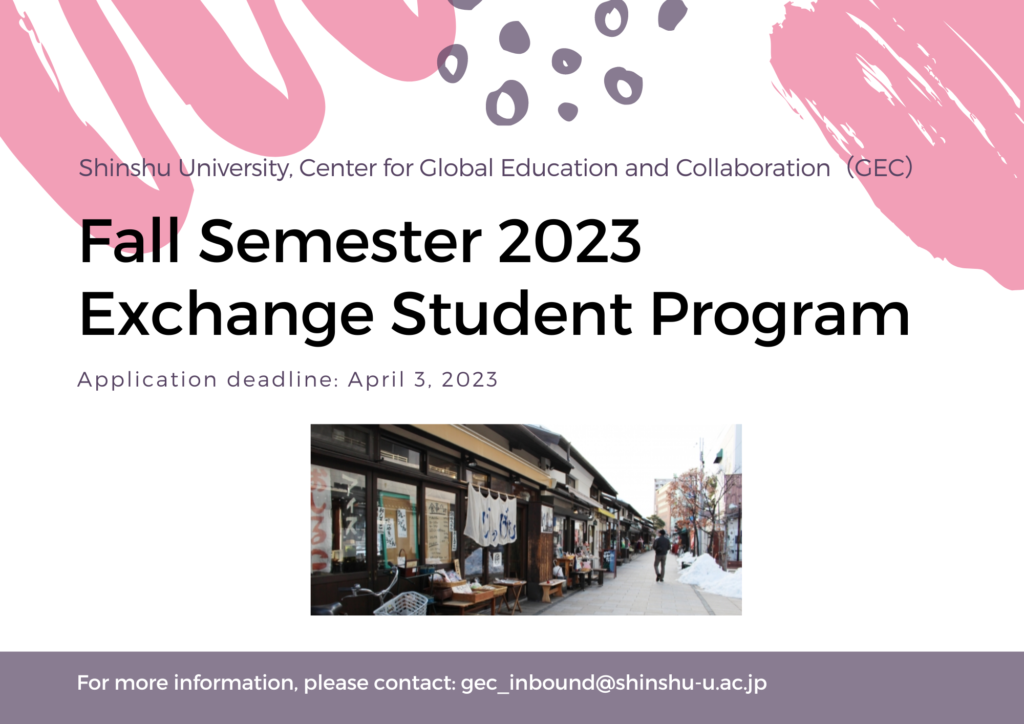 Shinshu University, Center for Global Education and Collaboration（GEC）

Fall Semester 2023
Exchange Student Program

Application deadline: April 3, 2023

For more information, please contact: gec_inbound@shinshu-u.ac.jp